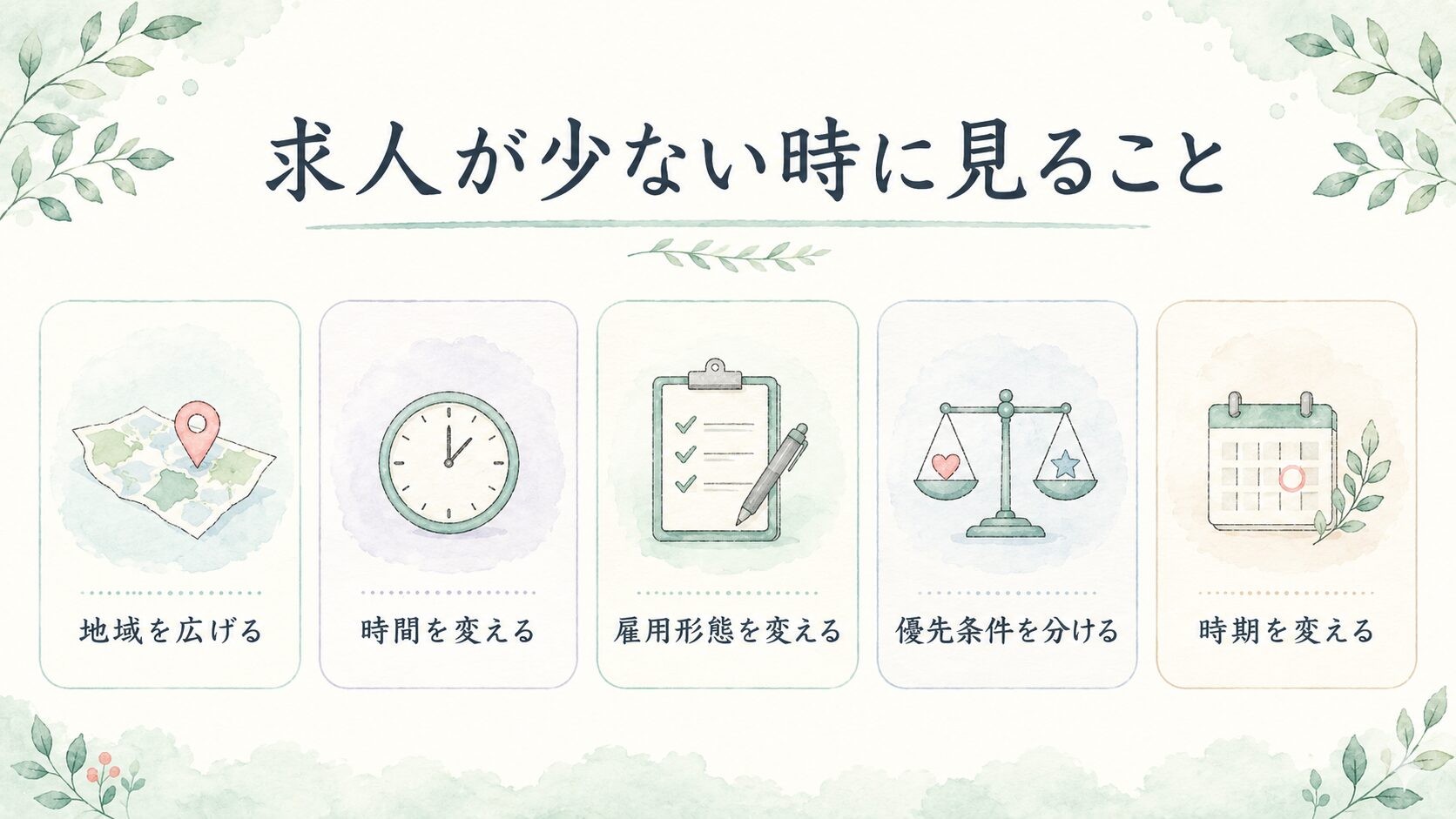 求人が少ない時に見ること

地域を広げる

時間を変える

雇用形態を変える

優先条件を分ける

時期を変える